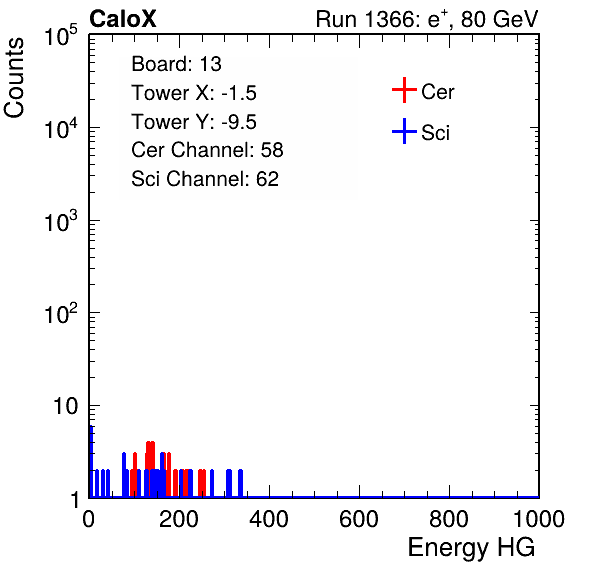 CaloX

Run 1366: $e^{+}$, 80 GeV

Counts

$10^5$

$10^4$

$10^3$

$10^2$

10

1

Board: 13
Tower X: -1.5
Tower Y: -9.5
Cer Channel: 58
Sci Channel: 62

Cer

Sci

0 200 400 600 800 1000

Energy HG